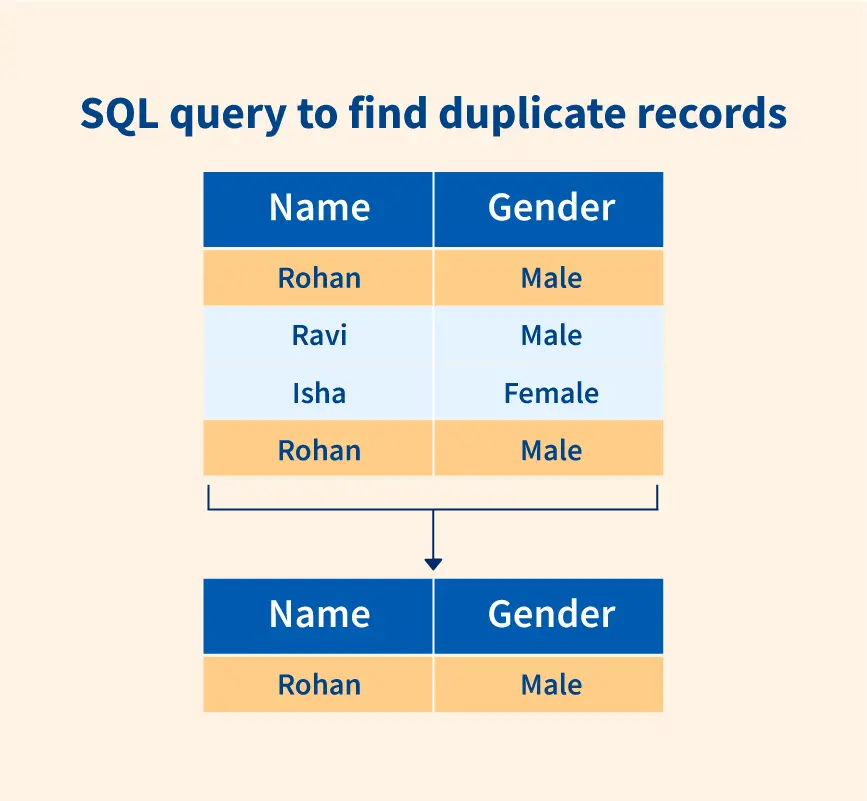 SQL query to find duplicate records

| Name | Gender |
|---|---|
| Rohan | Male |
| Ravi | Male |
| Isha | Female |
| Rohan | Male |

| Name | Gender |
|---|---|
| Rohan | Male |